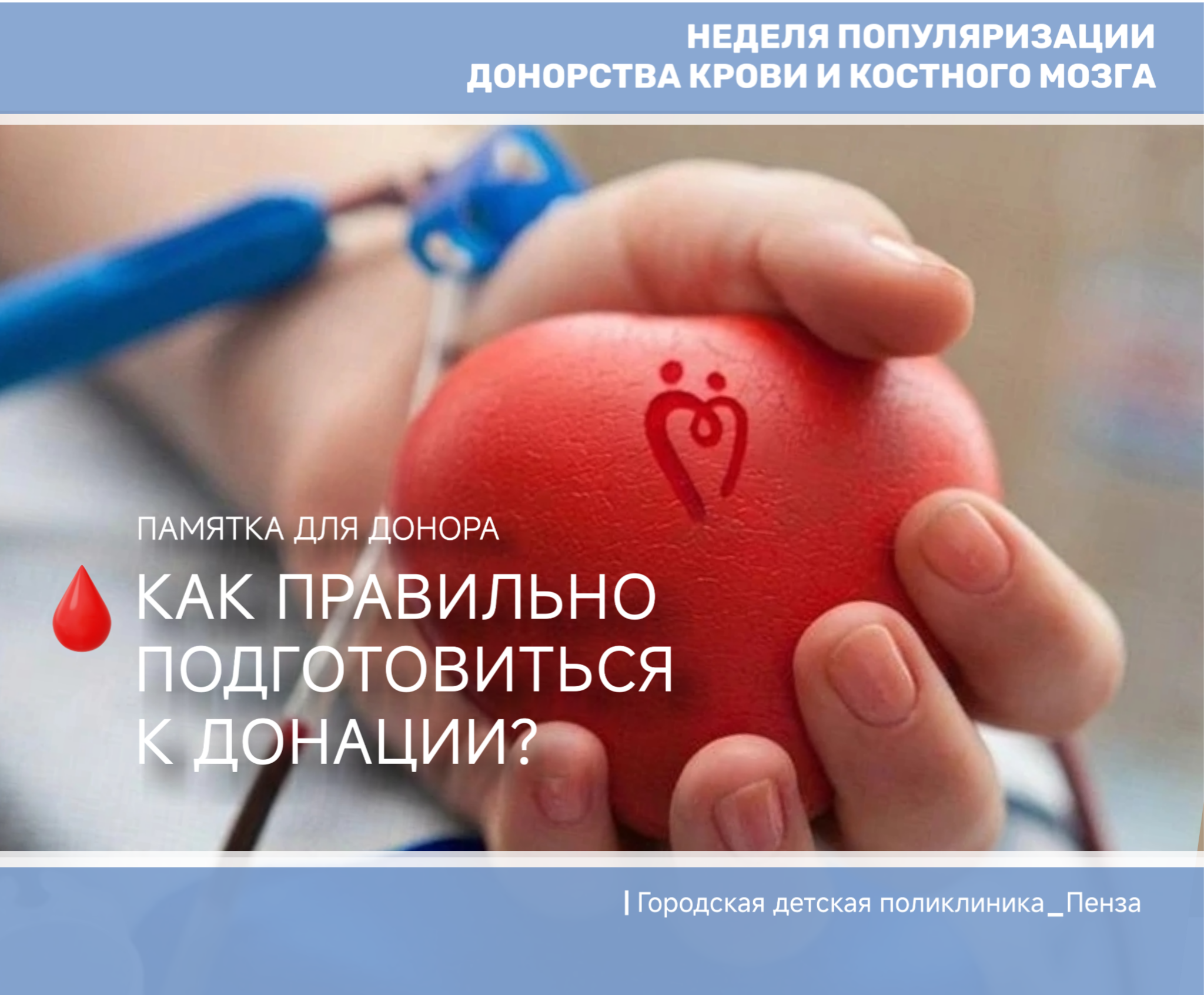 НЕДЕЛЯ ПОПУЛЯРИЗАЦИИ
ДОНОРСТВА КРОВИ И КОСТНОГО МОЗГА

ПАМЯТКА ДЛЯ ДОНОРА

КАК ПРАВИЛЬНО ПОДГОТОВИТЬСЯ К ДОНАЦИИ?

| Городская детская поликлиника_Пенза